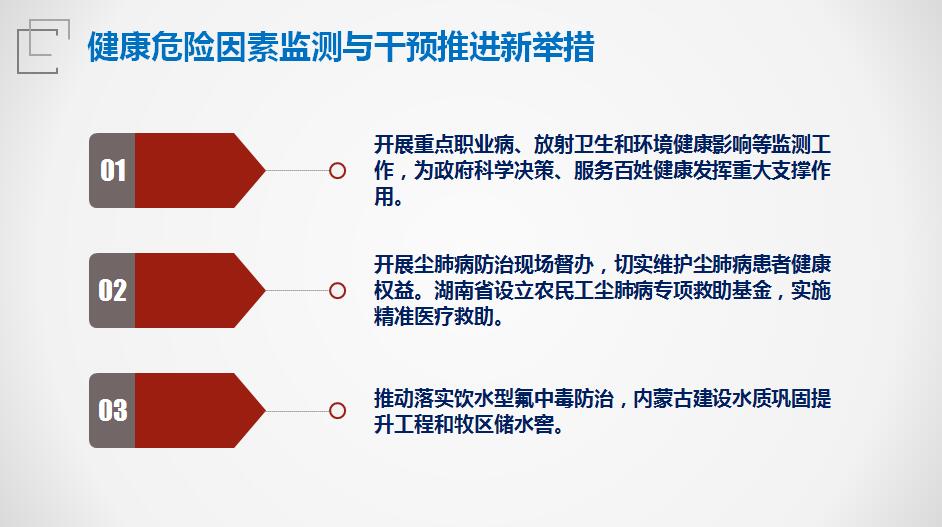 健康危险因素监测与干预推进新举措

01

开展重点职业病、放射卫生和环境健康影响等监测工作，为政府科学决策、服务百姓健康发挥重大支撑作用。

02

开展尘肺病防治现场督办，切实维护尘肺病患者健康权益。湖南省设立农民工尘肺病专项救助基金，实施精准医疗救助。

03

推动落实饮水型氟中毒防治，内蒙古建设水质巩固提升工程和牧区储水窖。